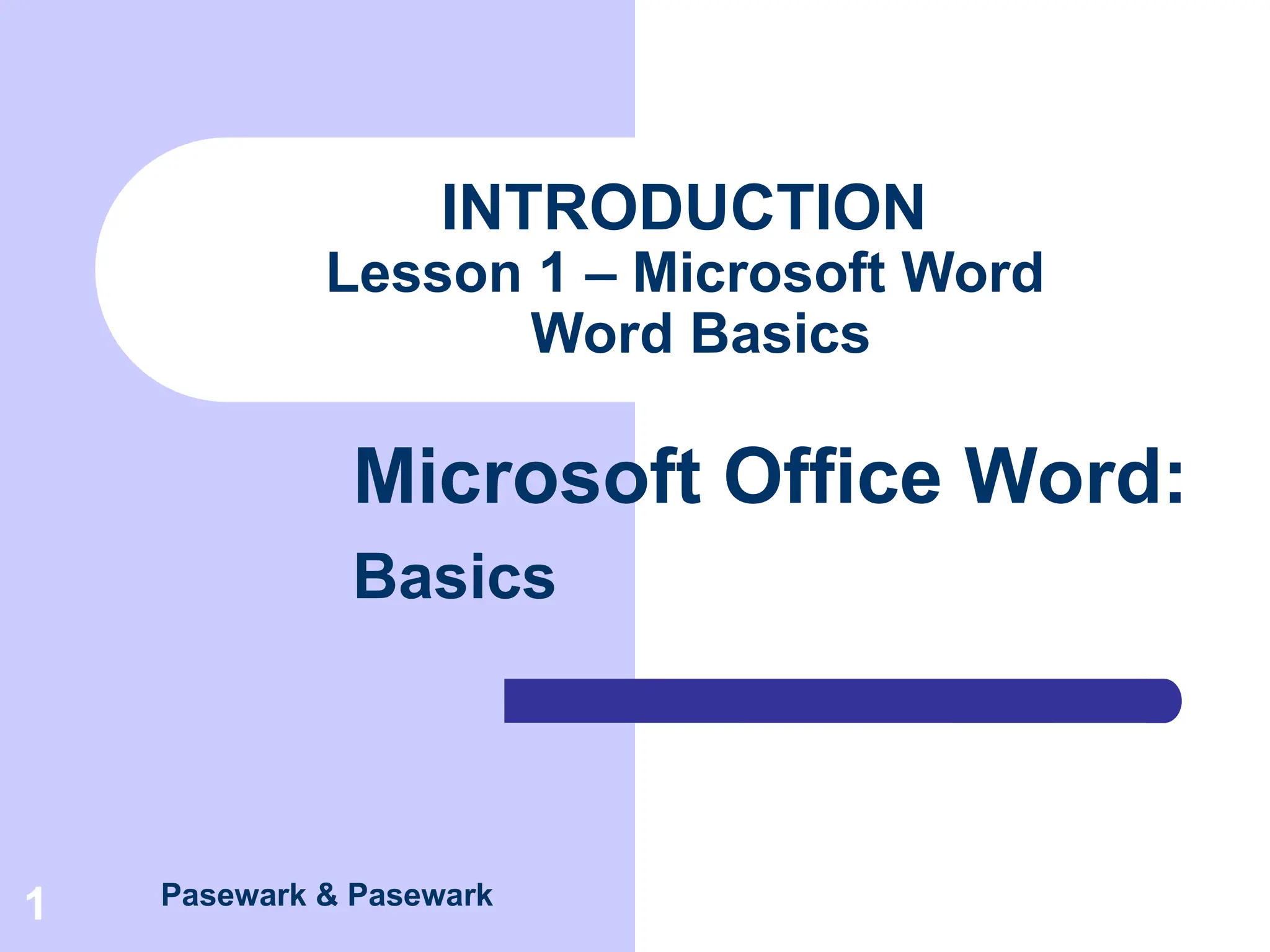 INTRODUCTION
Lesson 1 – Microsoft Word
Word Basics

Microsoft Office Word:
Basics

1

Pasewark & Pasewark